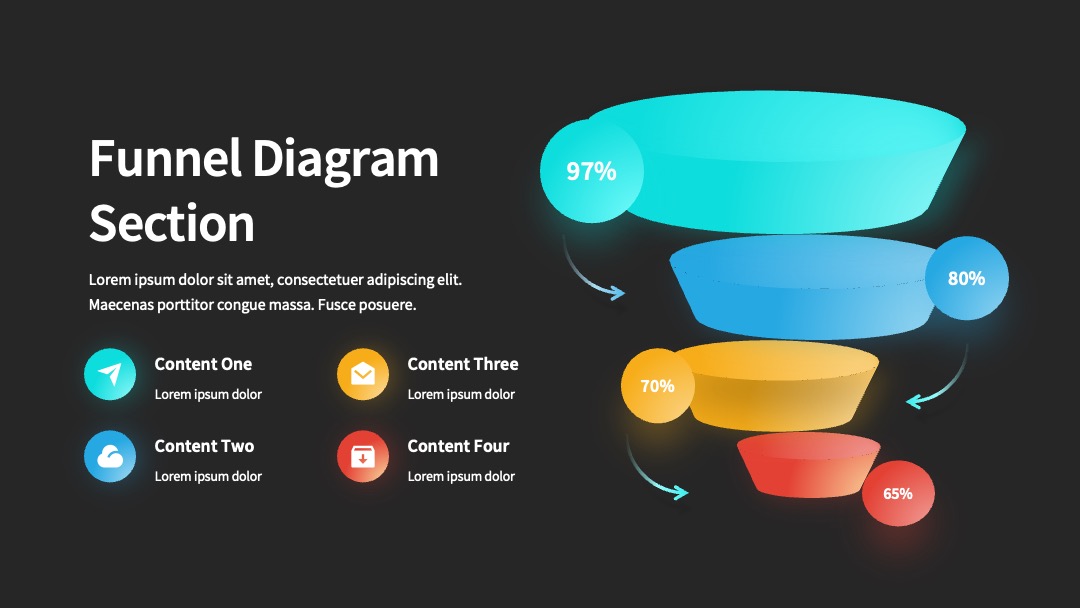 Funnel Diagram Section

Lorem ipsum dolor sit amet, consectetuer adipiscing elit. Maecenas porttitor congue massa. Fusce posuere.

Content One
Lorem ipsum dolor

Content Two
Lorem ipsum dolor

Content Three
Lorem ipsum dolor

Content Four
Lorem ipsum dolor

97%

80%

70%

65%